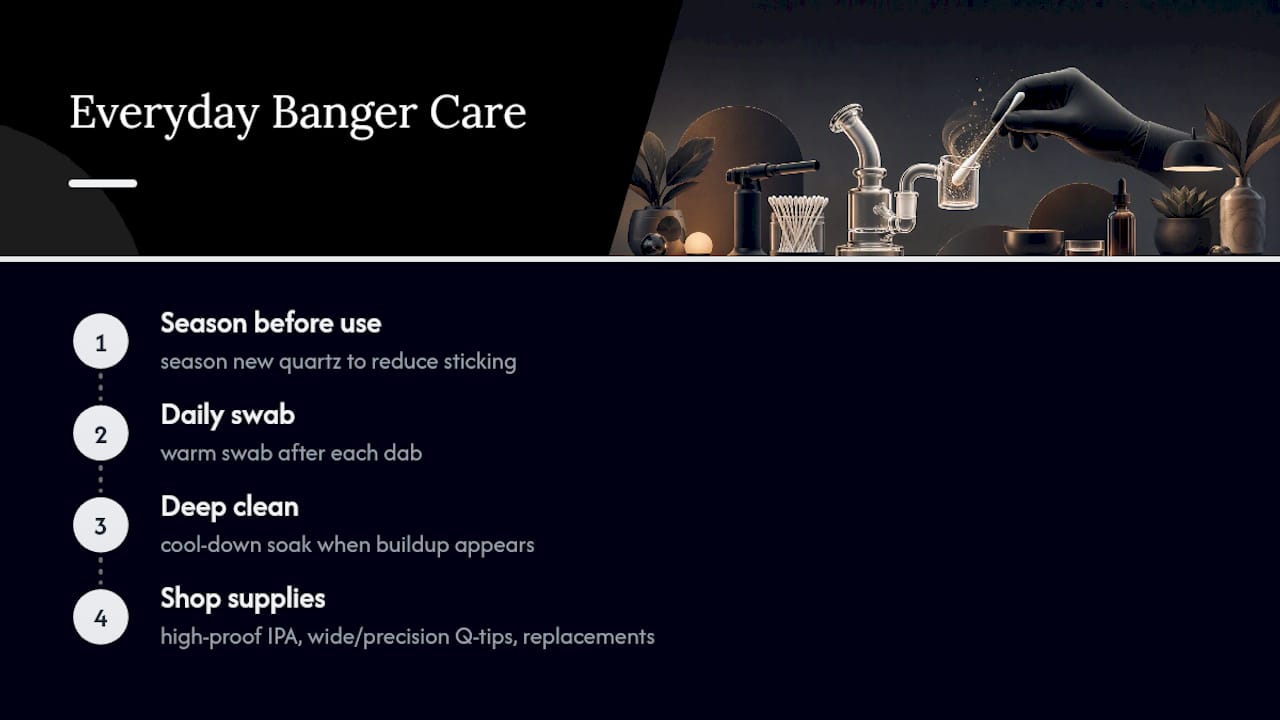 Everyday Banger Care

1
Season before use
season new quartz to reduce sticking

2
Daily swab
warm swab after each dab

3
Deep clean
cool-down soak when buildup appears

4
Shop supplies
high-proof IPA, wide/precision Q-tips, replacements